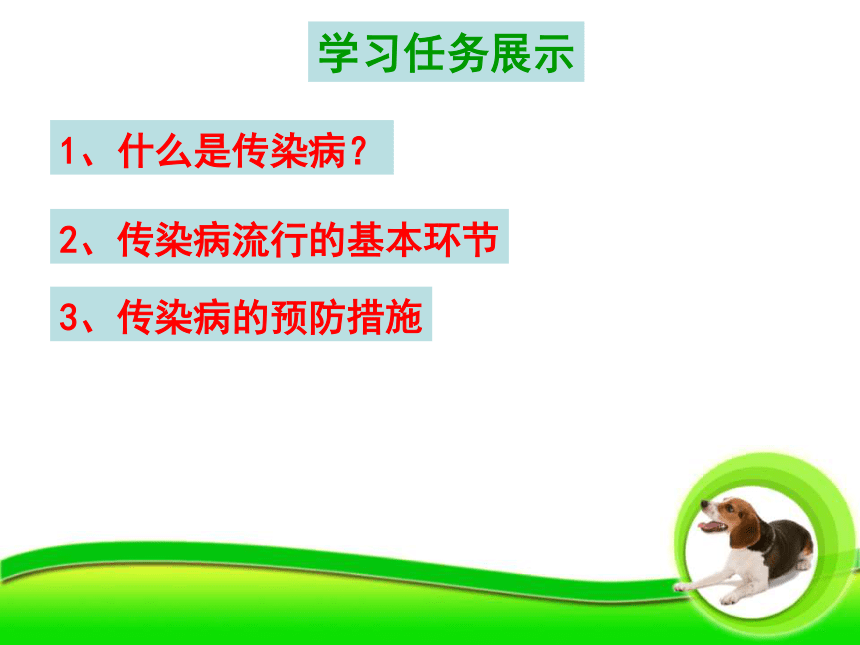 学习任务展示

1、什么是传染病？

2、传染病流行的基本环节

3、传染病的预防措施